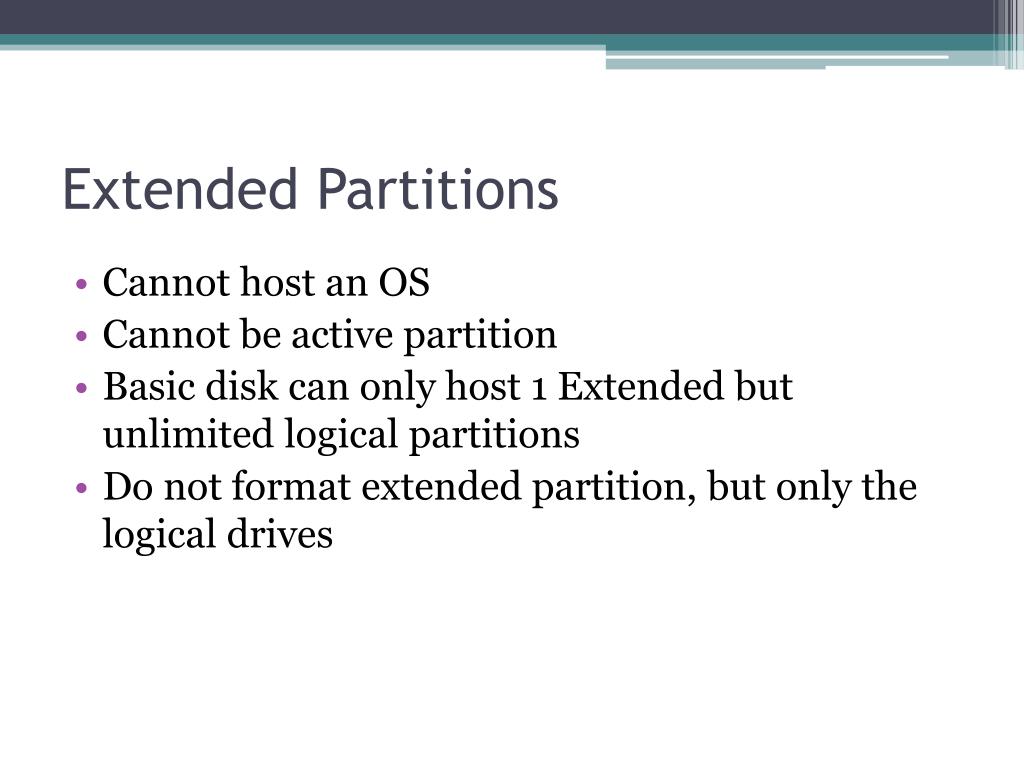 Extended Partitions

• Cannot host an OS
• Cannot be active partition
• Basic disk can only host 1 Extended but unlimited logical partitions
• Do not format extended partition, but only the logical drives